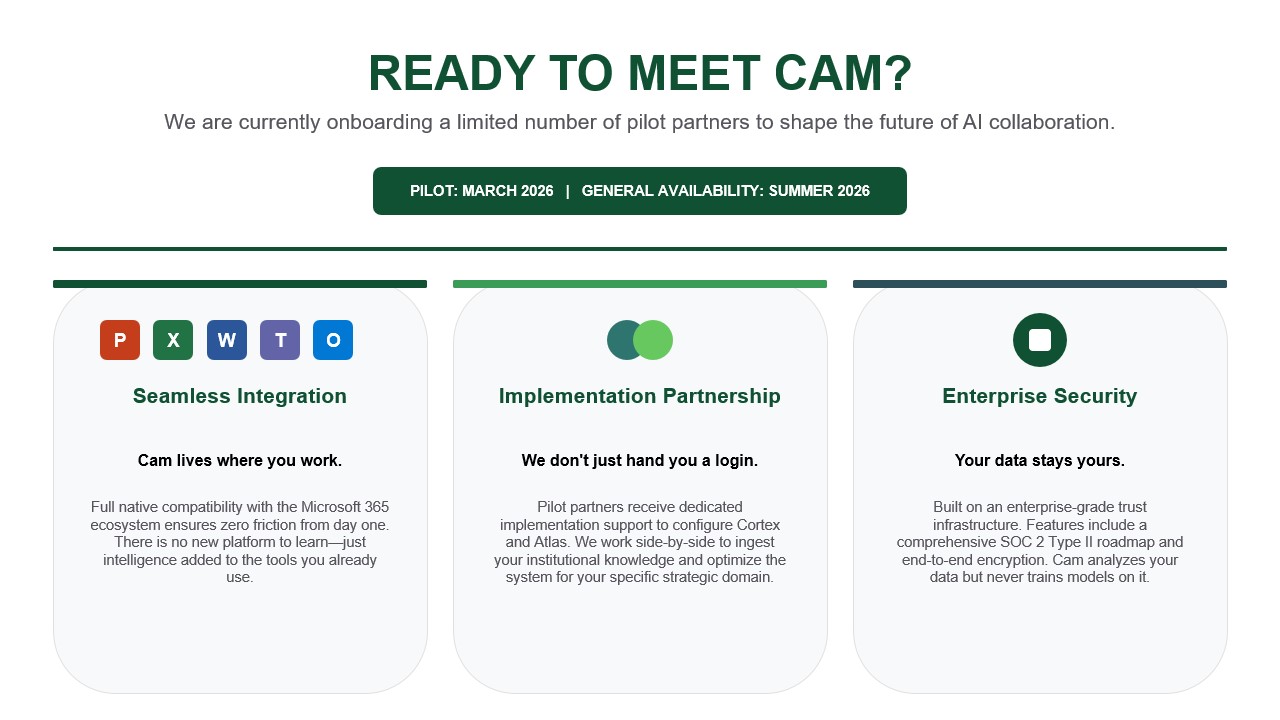 READY TO MEET CAM?

We are currently onboarding a limited number of pilot partners to shape the future of AI collaboration.

PILOT: MARCH 2026 | GENERAL AVAILABILITY: SUMMER 2026

P X W T O

Seamless Integration

Cam lives where you work.

Full native compatibility with the Microsoft 365 ecosystem ensures zero friction from day one. There is no new platform to learn—just intelligence added to the tools you already use.

Implementation Partnership

We don't just hand you a login.

Pilot partners receive dedicated implementation support to configure Cortex and Atlas. We work side-by-side to ingest your institutional knowledge and optimize the system for your specific strategic domain.

Enterprise Security

Your data stays yours.

Built on an enterprise-grade trust infrastructure. Features include a comprehensive SOC 2 Type II roadmap and end-to-end encryption. Cam analyzes your data but never trains models on it.